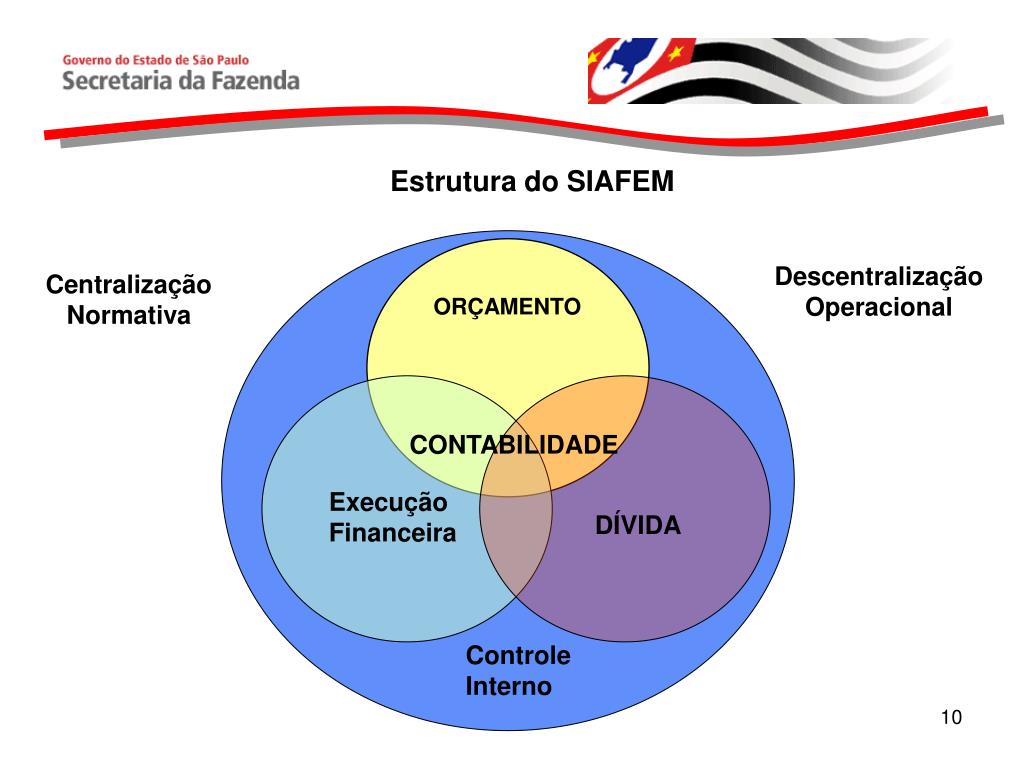 Governo do Estado de São Paulo
Secretaria da Fazenda

Estrutura do SIAFEM

Centralização Normativa

Descentralização Operacional

ORÇAMENTO

CONTABILIDADE

Execução Financeira

DÍVIDA

Controle Interno

10